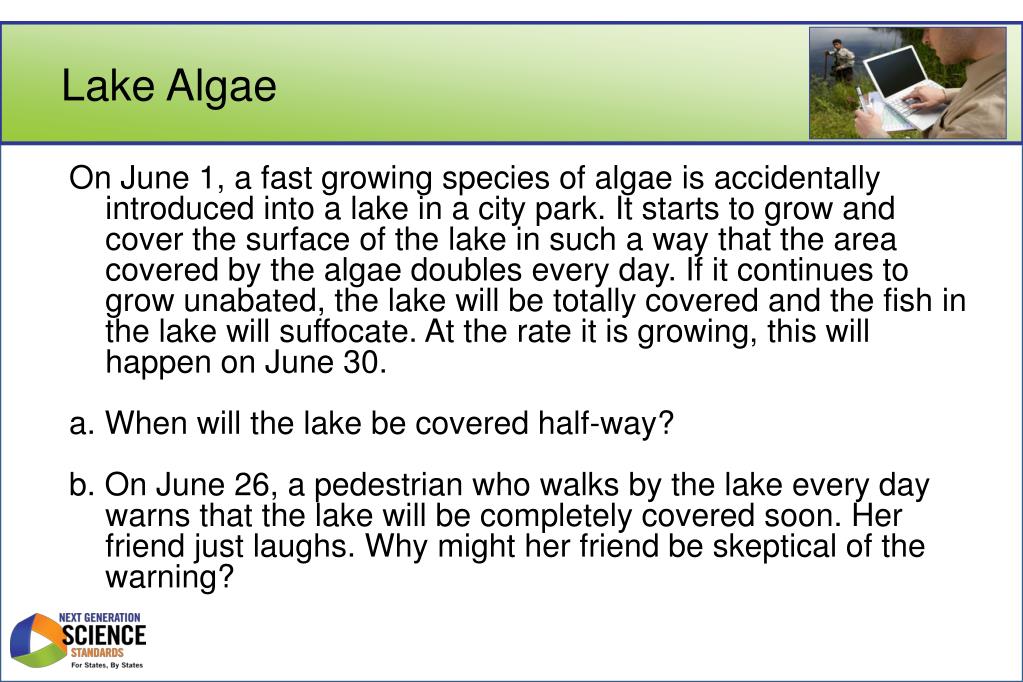 Lake Algae

On June 1, a fast growing species of algae is accidentally introduced into a lake in a city park. It starts to grow and cover the surface of the lake in such a way that the area covered by the algae doubles every day. If it continues to grow unabated, the lake will be totally covered and the fish in the lake will suffocate. At the rate it is growing, this will happen on June 30.

a. When will the lake be covered half-way?

b. On June 26, a pedestrian who walks by the lake every day warns that the lake will be completely covered soon. Her friend just laughs. Why might her friend be skeptical of the warning?

NEXT GENERATION
SCIENCE
STANDARDS
For States, By States